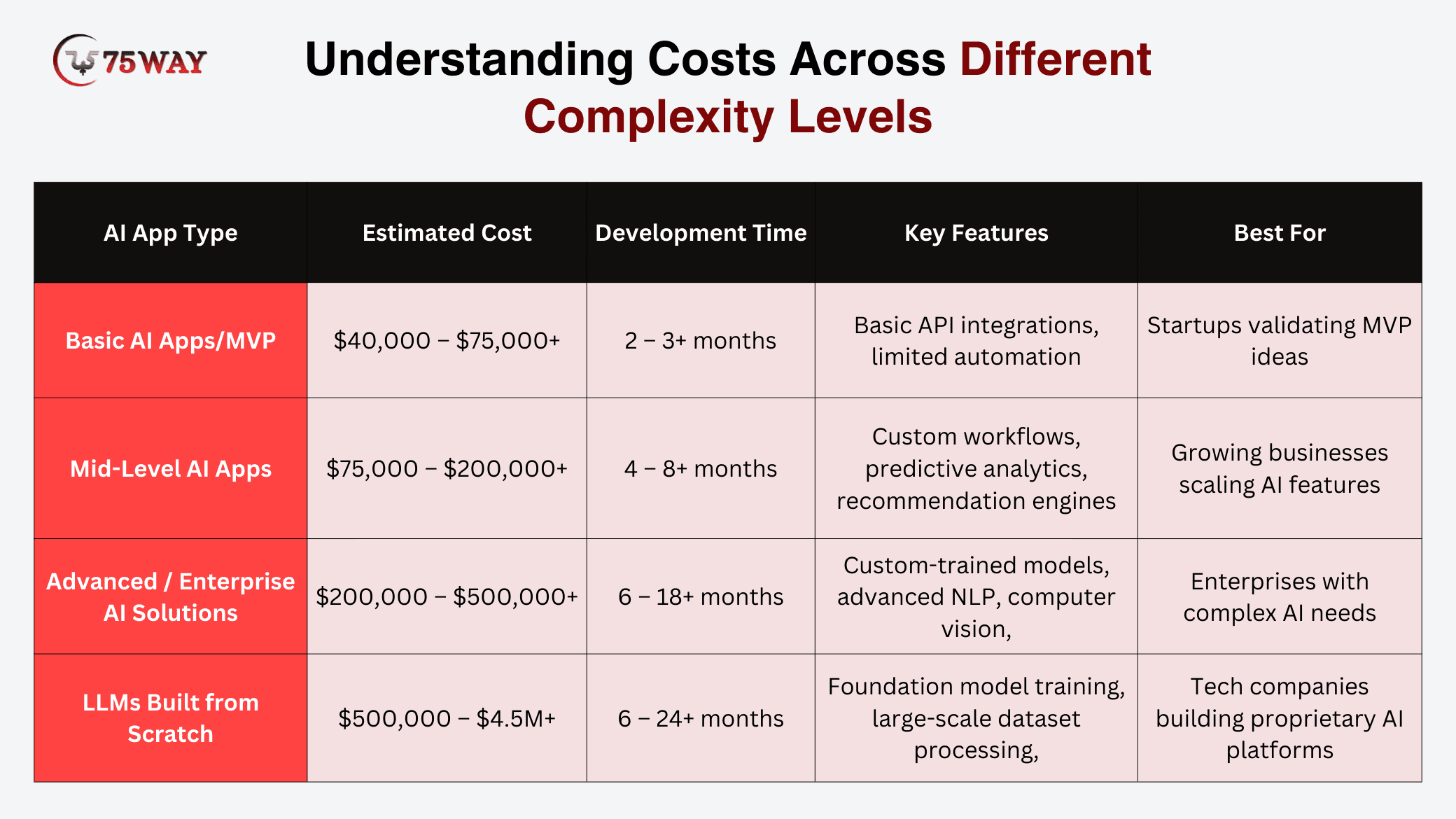 75WAY

Understanding Costs Across Different Complexity Levels

| AI App Type | Estimated Cost | Development Time | Key Features | Best For |
|---|---|---|---|---|
| Basic AI Apps/MVP | \$40,000 – \$75,000+ | 2 – 3+ months | Basic API integrations, limited automation | Startups validating MVP ideas |
| Mid-Level AI Apps | \$75,000 – \$200,000+ | 4 – 8+ months | Custom workflows, predictive analytics, recommendation engines | Growing businesses scaling AI features |
| Advanced / Enterprise AI Solutions | \$200,000 – \$500,000+ | 6 – 18+ months | Custom-trained models, advanced NLP, computer vision, | Enterprises with complex AI needs |
| LLMs Built from Scratch | \$500,000 – \$4.5M+ | 6 – 24+ months | Foundation model training, large-scale dataset processing, | Tech companies building proprietary AI platforms |